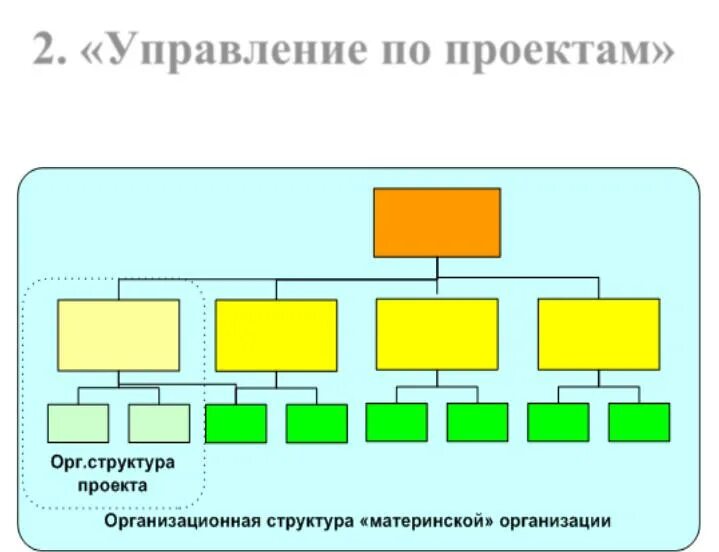 2. «Управление по проектам»

Орг.структура проекта

Организационная структура «материнской» организации